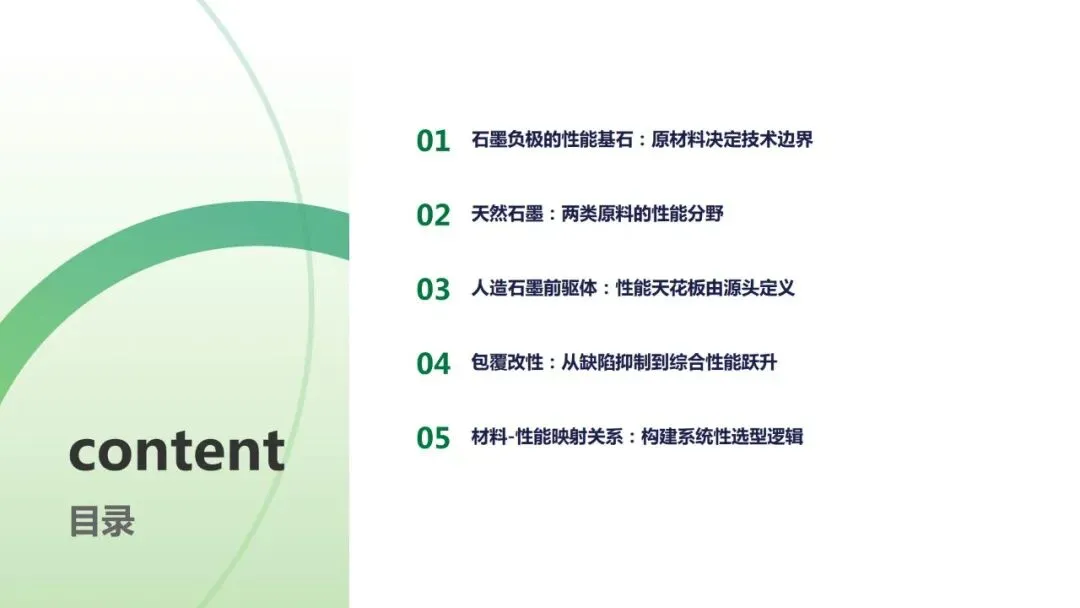 content
目录

01 石墨负极的性能基石：原材料决定技术边界

02 天然石墨：两类原料的性能分野

03 人造石墨前驱体：性能天花板由源头定义

04 包覆改性：从缺陷抑制到综合性能跃升

05 材料-性能映射关系：构建系统性选型逻辑